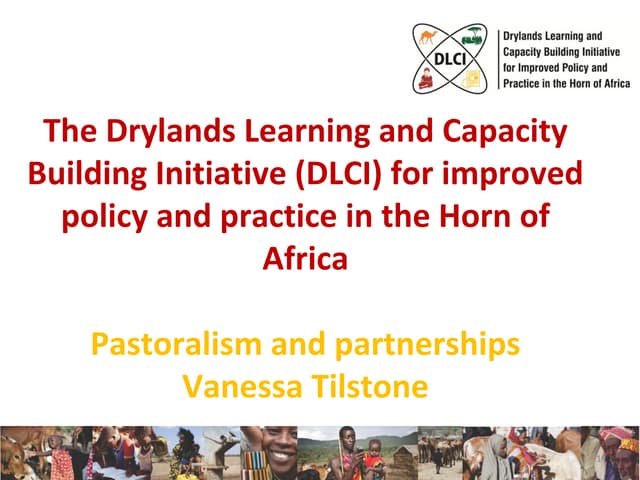 DLCI

Drylands Learning and Capacity Building Initiative for Improved Policy and Practice in the Horn of Africa

The Drylands Learning and Capacity Building Initiative (DLCI) for improved policy and practice in the Horn of Africa

Pastoralism and partnerships
Vanessa Tilstone